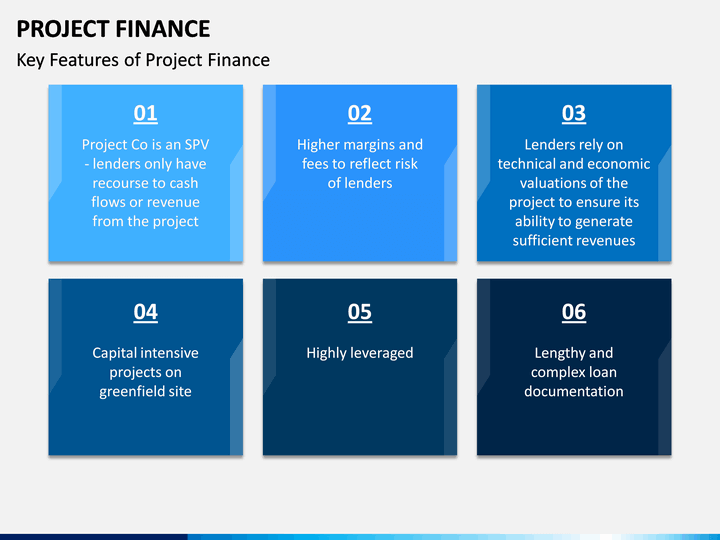 PROJECT FINANCE

Key Features of Project Finance

01

Project Co is an SPV - lenders only have recourse to cash flows or revenue from the project

02

Higher margins and fees to reflect risk of lenders

03

Lenders rely on technical and economic valuations of the project to ensure its ability to generate sufficient revenues

04

Capital intensive projects on greenfield site

05

Highly leveraged

06

Lengthy and complex loan documentation